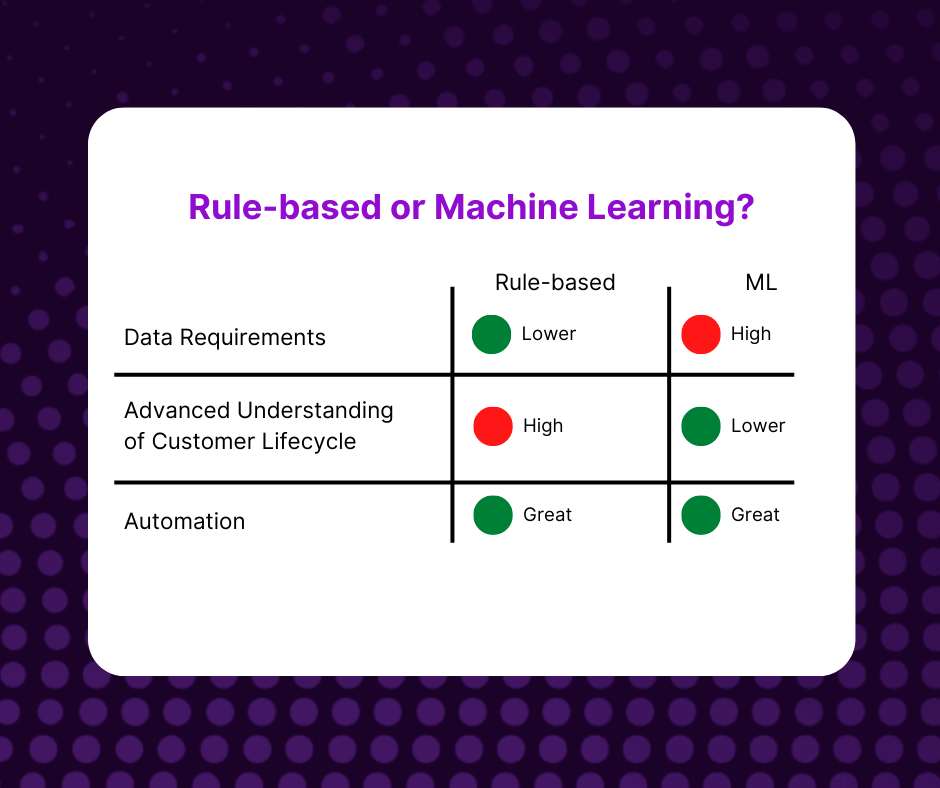 Rule-based or Machine Learning?

| | Rule-based | ML |
|---|---|---|
| Data Requirements | Lower | High |
| Advanced Understanding of Customer Lifecycle | High | Lower |
| Automation | Great | Great |